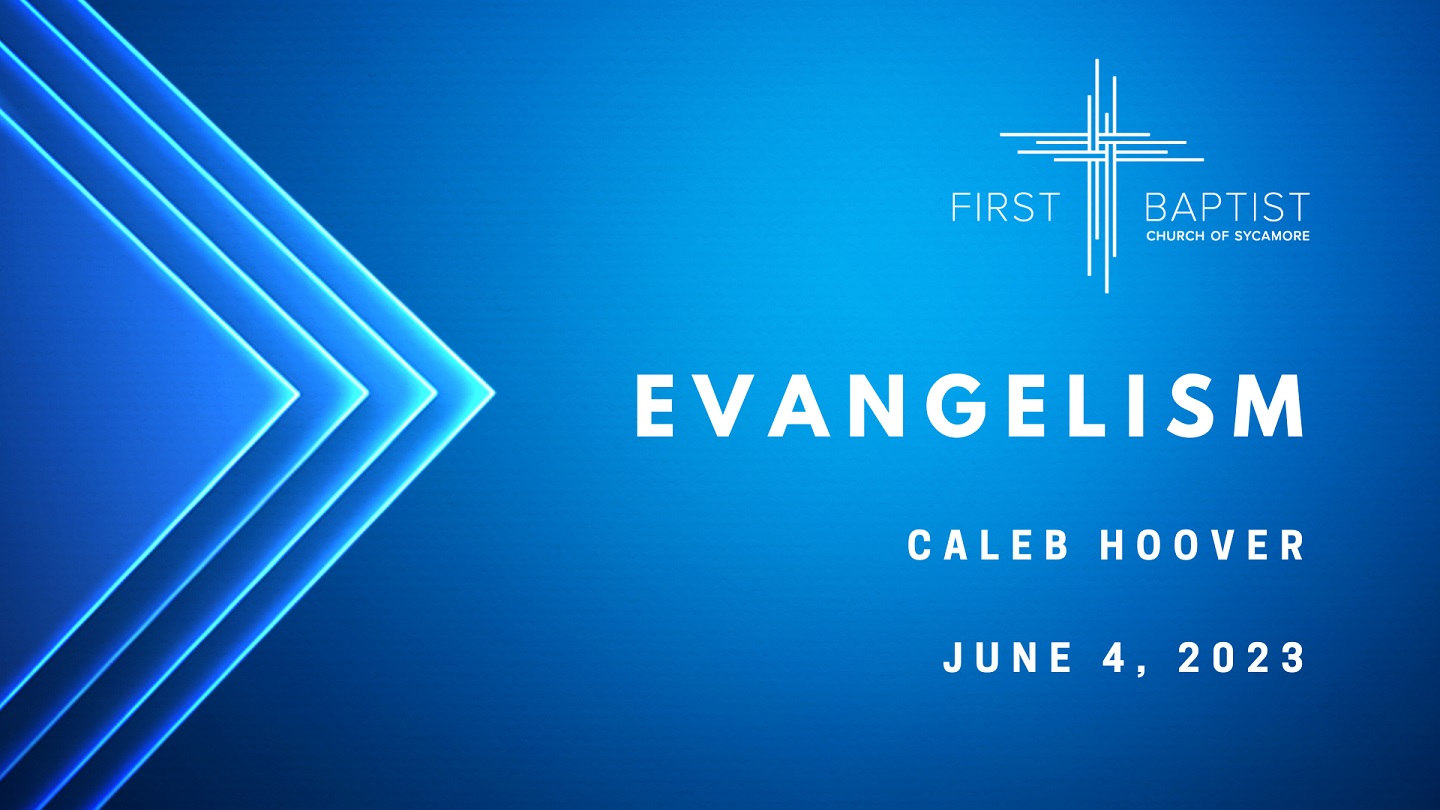 FIRST BAPTIST
CHURCH OF SYCAMORE

EVANGELISM

CALEB HOOVER

JUNE 4, 2023